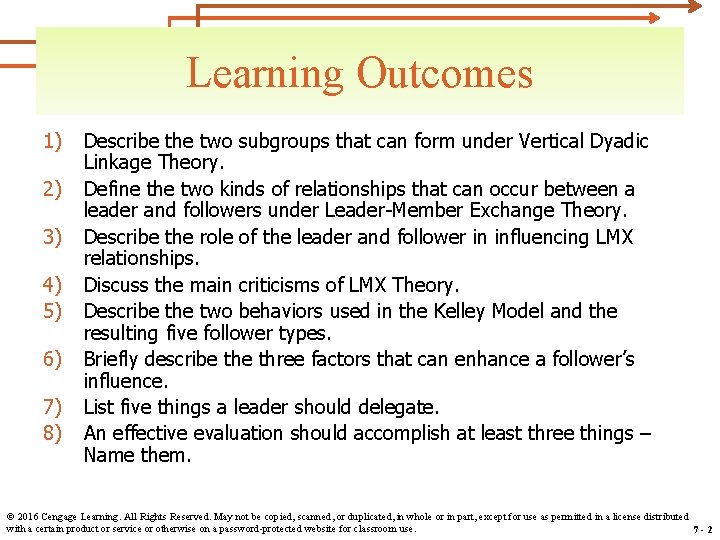 Learning Outcomes

1) Describe the two subgroups that can form under Vertical Dyadic Linkage Theory.
2) Define the two kinds of relationships that can occur between a leader and followers under Leader-Member Exchange Theory.
3) Describe the role of the leader and follower in influencing LMX relationships.
4) Discuss the main criticisms of LMX Theory.
5) Describe the two behaviors used in the Kelley Model and the resulting five follower types.
6) Briefly describe the three factors that can enhance a follower's influence.
7) List five things a leader should delegate.
8) An effective evaluation should accomplish at least three things – Name them.

© 2016 Cengage Learning. All Rights Reserved. May not be copied, scanned, or duplicated, in whole or in part, except for use as permitted in a license distributed with a certain product or service or otherwise on a password-protected website for classroom use.

7 - 2